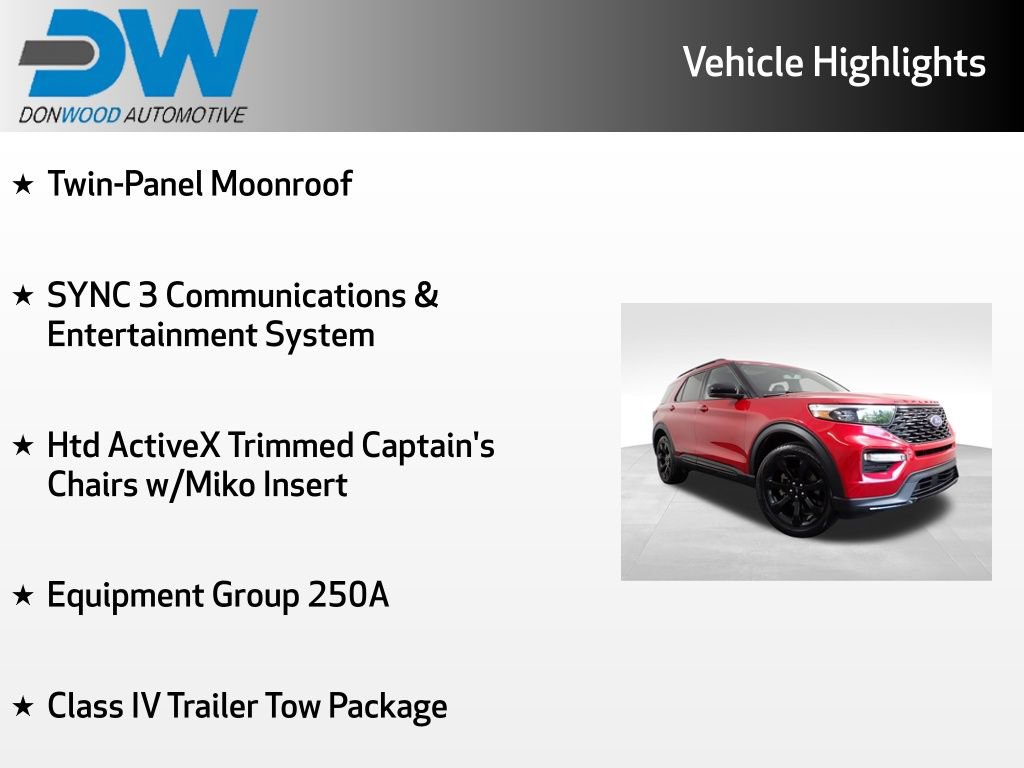 DW
DONWOOD AUTOMOTIVE

Vehicle Highlights

★ Twin-Panel Moonroof

★ SYNC 3 Communications & Entertainment System

★ Htd ActiveX Trimmed Captain's Chairs w/Miko Insert

★ Equipment Group 250A

★ Class IV Trailer Tow Package